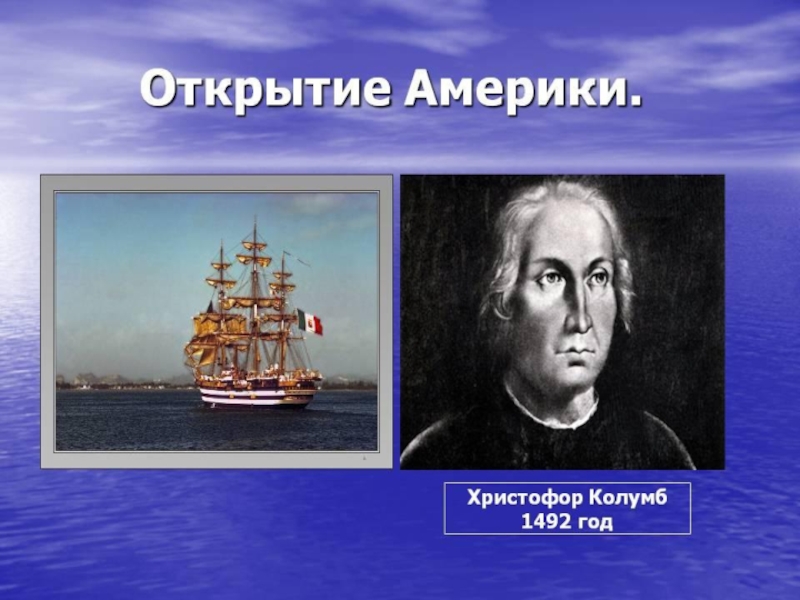 Открытие Америки.

Христофор Колумб
1492 год